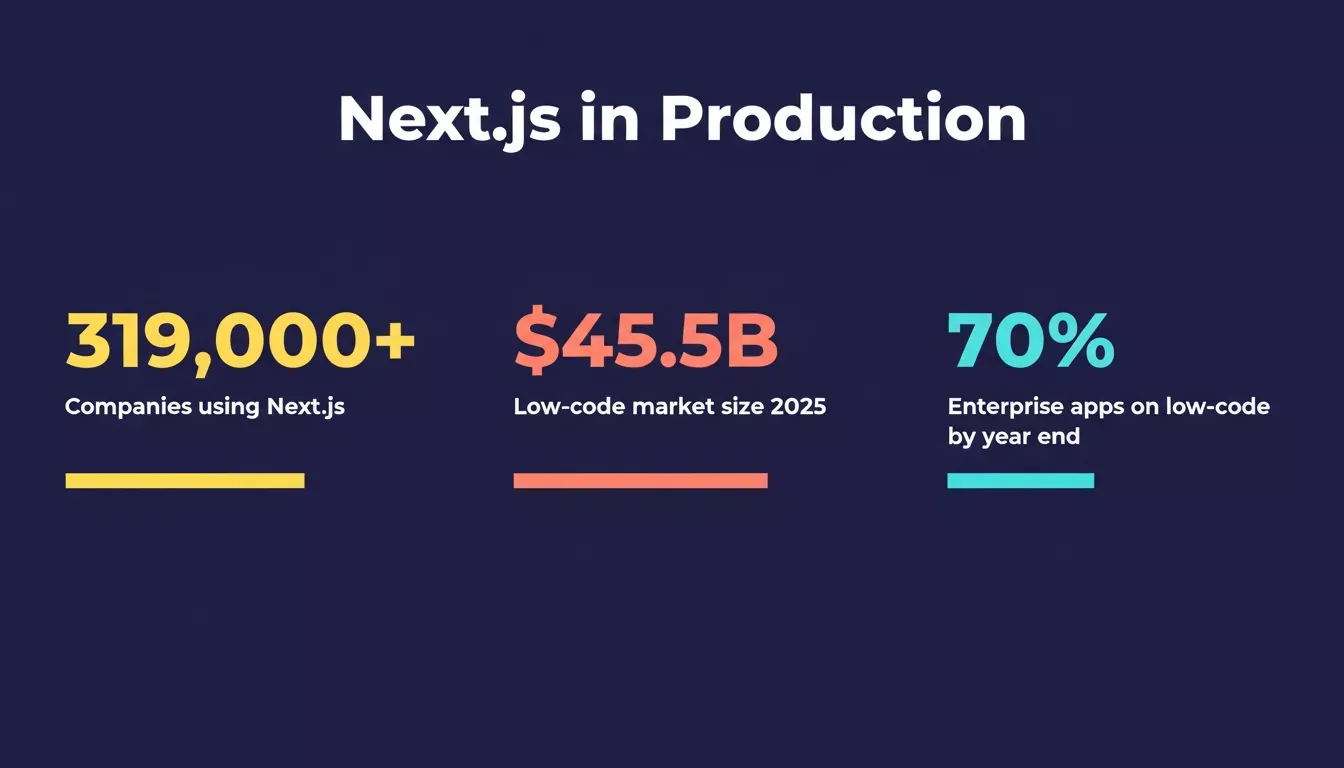 Next.js in Production

319,000+

Companies using Next.js

\$45.5B

Low-code market size 2025

70%

Enterprise apps on low-code by year end